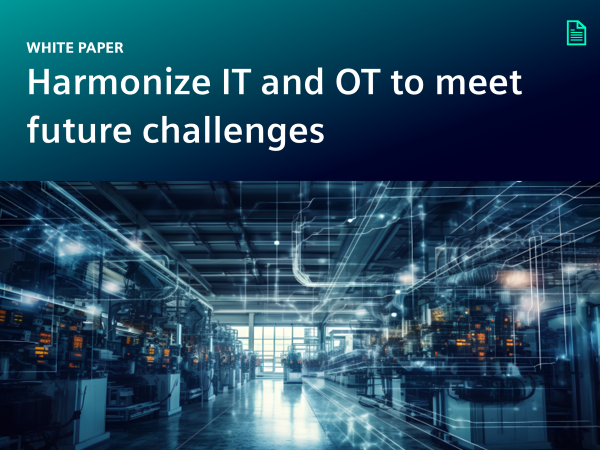 WHITE PAPER

Harmonize IT and OT to meet future challenges